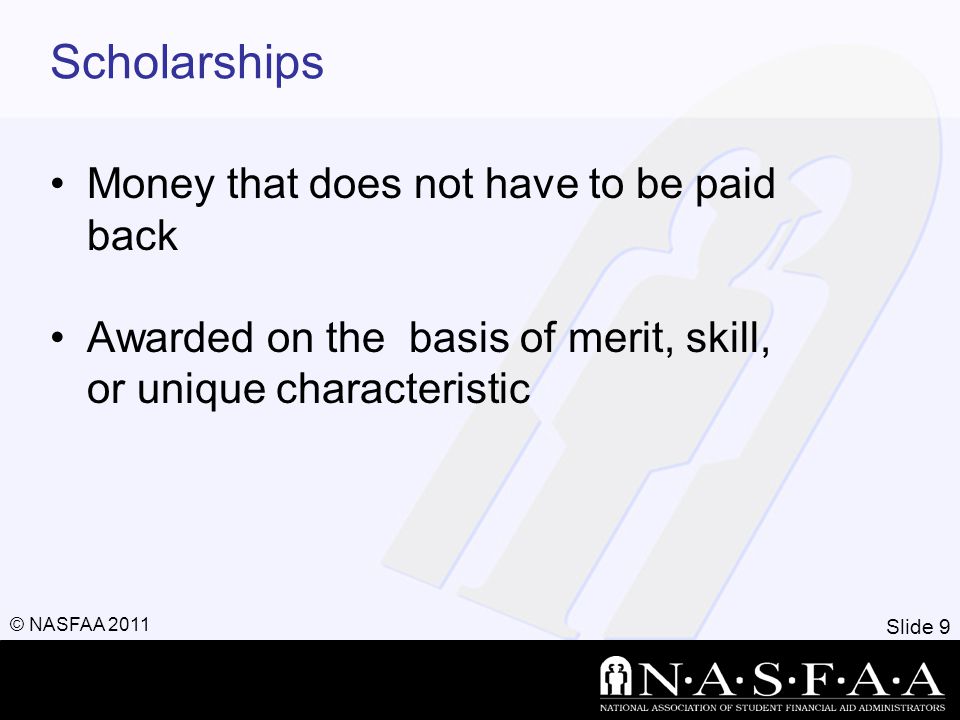 Scholarships

• Money that does not have to be paid back

• Awarded on the basis of merit, skill, or unique characteristic

© NASFAA 2011

Slide 9

N·A·S·F·A·A
NATIONAL ASSOCIATION OF STUDENT FINANCIAL AID ADMINISTRATORS